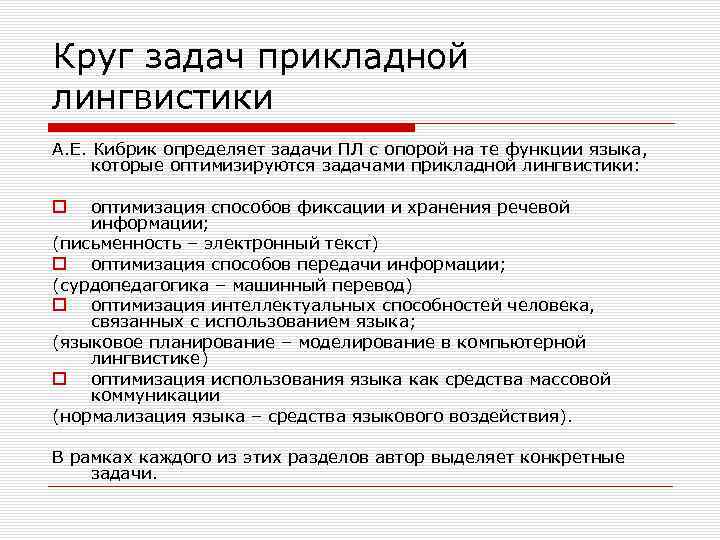 Круг задач прикладной лингвистики

А.Е. Кибрик определяет задачи ПЛ с опорой на те функции языка, которые оптимизируются задачами прикладной лингвистики:

оптимизация способов фиксации и хранения речевой информации;
(письменность – электронный текст)
оптимизация способов передачи информации;
(сурдопедагогика – машинный перевод)
оптимизация интеллектуальных способностей человека, связанных с использованием языка;
(языковое планирование – моделирование в компьютерной лингвистике)
оптимизация использования языка как средства массовой коммуникации
(нормализация языка – средства языкового воздействия).

В рамках каждого из этих разделов автор выделяет конкретные задачи.